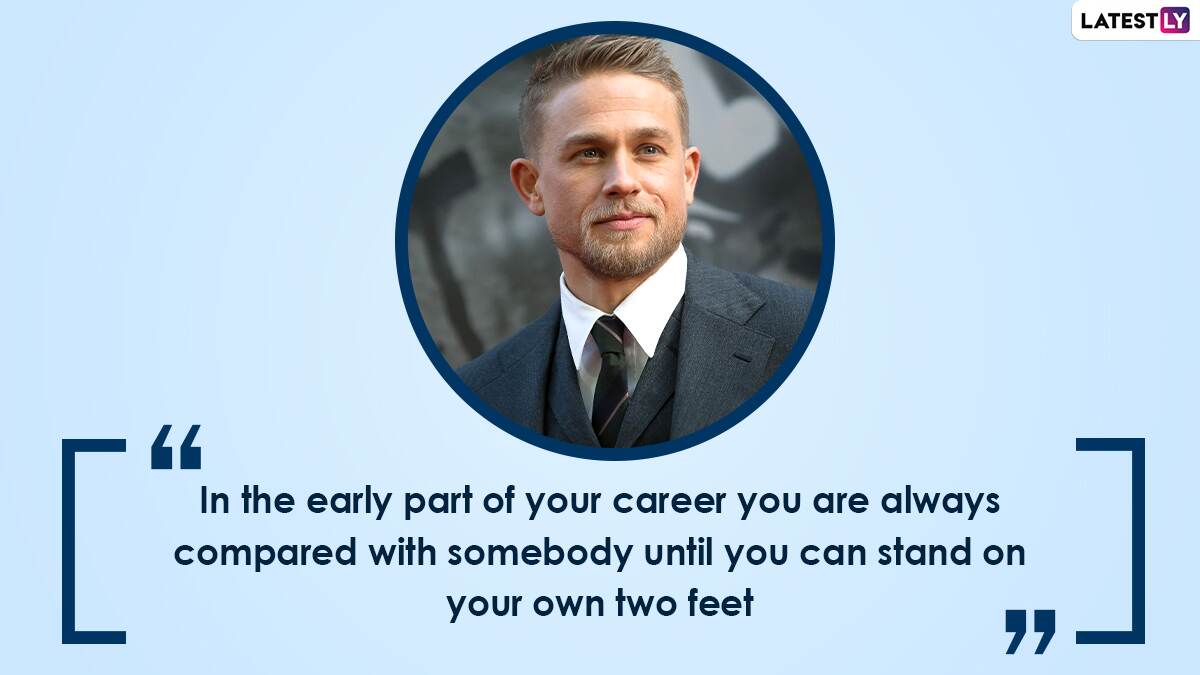 LATESTLY

“

In the early part of your career you are always compared with somebody until you can stand on your own two feet

”